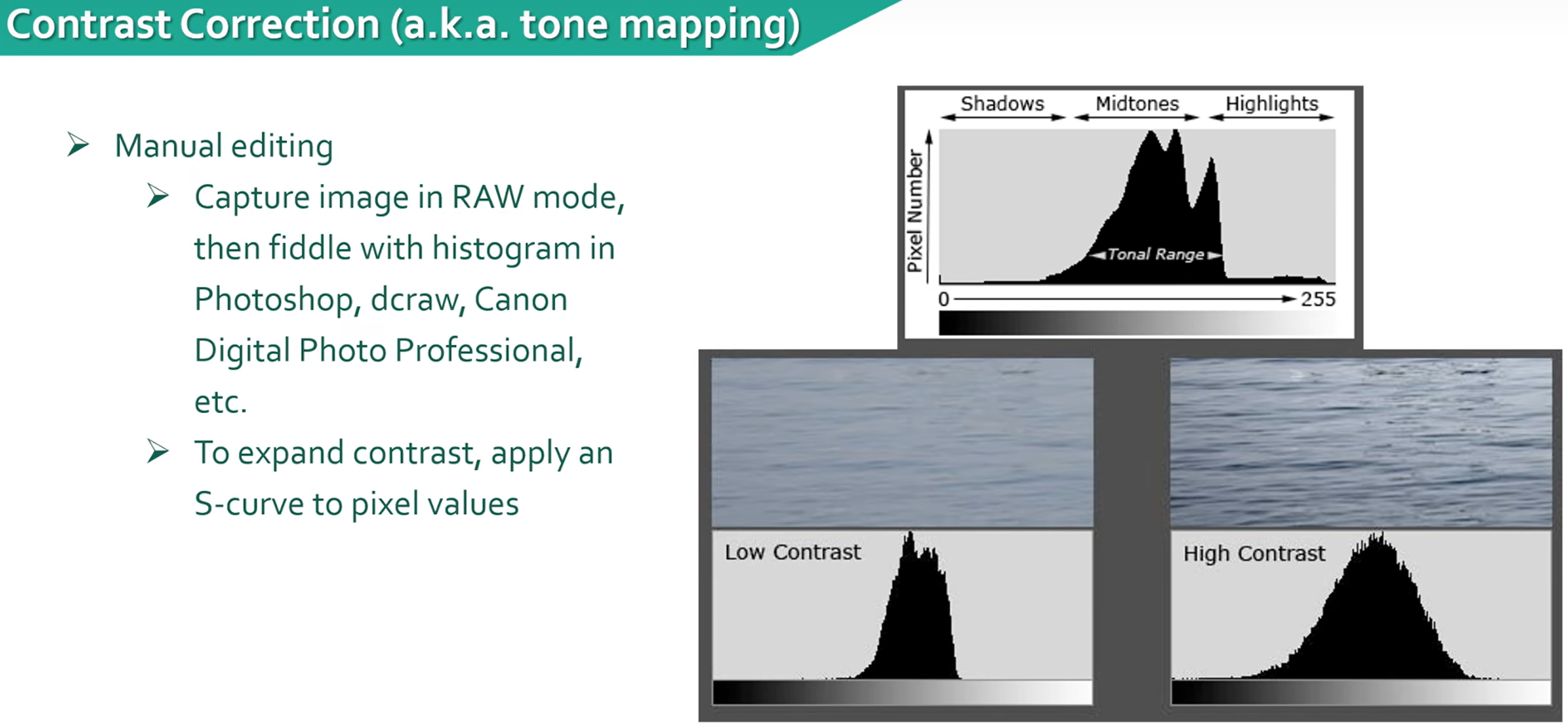 Contrast Correction (a.k.a. tone mapping)

➢ Manual editing

➢ Capture image in RAW mode, then fiddle with histogram in Photoshop, dcraw, Canon Digital Photo Professional, etc.

➢ To expand contrast, apply an S-curve to pixel values

Shadows Midtones Highlights

Pixel Number

Tonal Range

0

255

Low Contrast

High Contrast